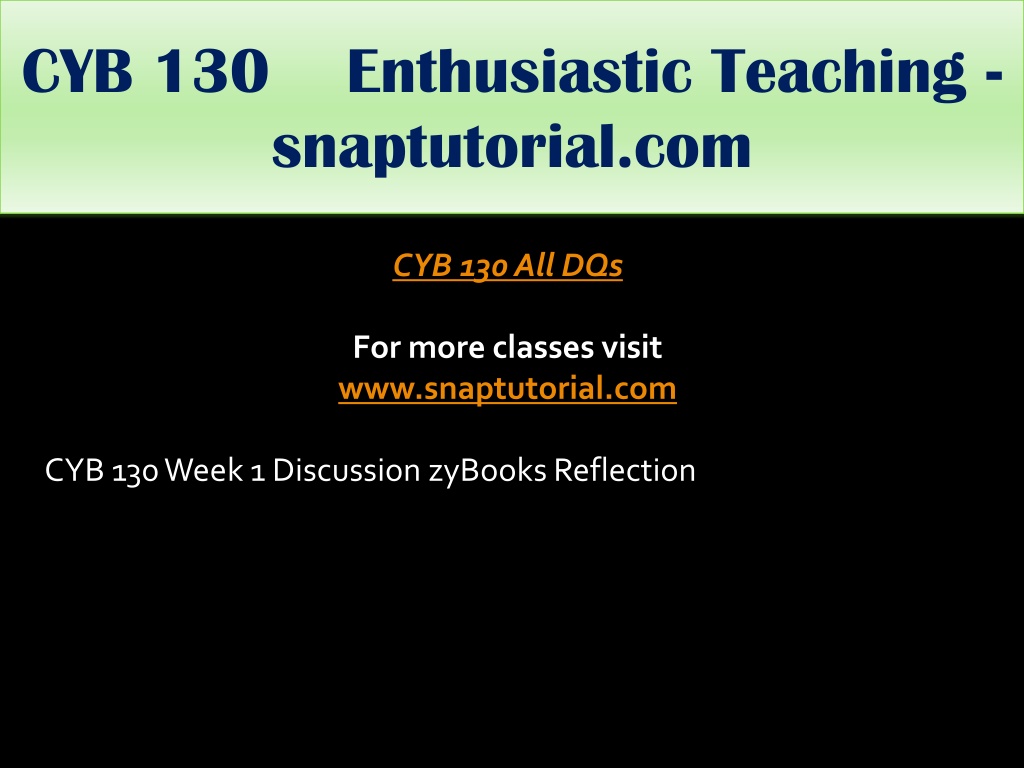 CYB 130 Enthusiastic Teaching - snaptutorial.com

CYB 130 All DQs

For more classes visit
www.snaptutorial.com

CYB 130 Week 1 Discussion zyBooks Reflection